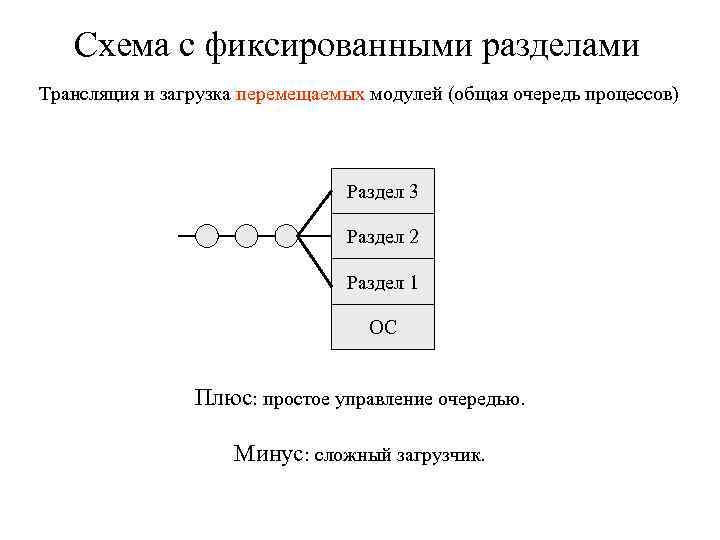 Схема с фиксированными разделами

Трансляция и загрузка перемещаемых модулей (общая очередь процессов)

Раздел 3
Раздел 2
Раздел 1
ОС

Плюс: простое управление очередью.

Минус: сложный загрузчик.